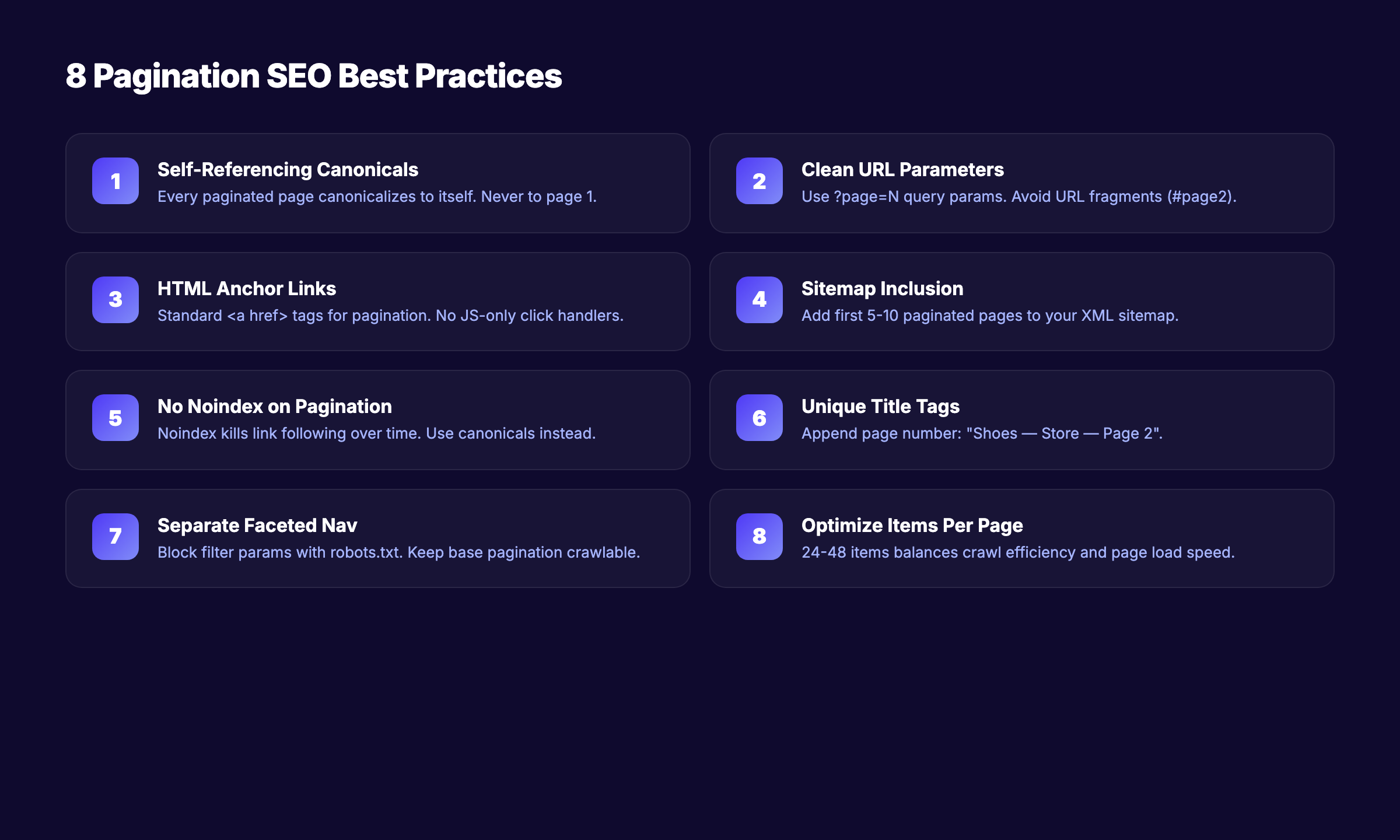 8 Pagination SEO Best Practices

1
Self-Referencing Canonicals
Every paginated page canonicalizes to itself. Never to page 1.

2
Clean URL Parameters
Use ?page=N query params. Avoid URL fragments (#page2).

3
HTML Anchor Links
Standard <a href> tags for pagination. No JS-only click handlers.

4
Sitemap Inclusion
Add first 5-10 paginated pages to your XML sitemap.

5
No Noindex on Pagination
Noindex kills link following over time. Use canonicals instead.

6
Unique Title Tags
Append page number: "Shoes — Store — Page 2".

7
Separate Faceted Nav
Block filter params with robots.txt. Keep base pagination crawlable.

8
Optimize Items Per Page
24-48 items balances crawl efficiency and page load speed.